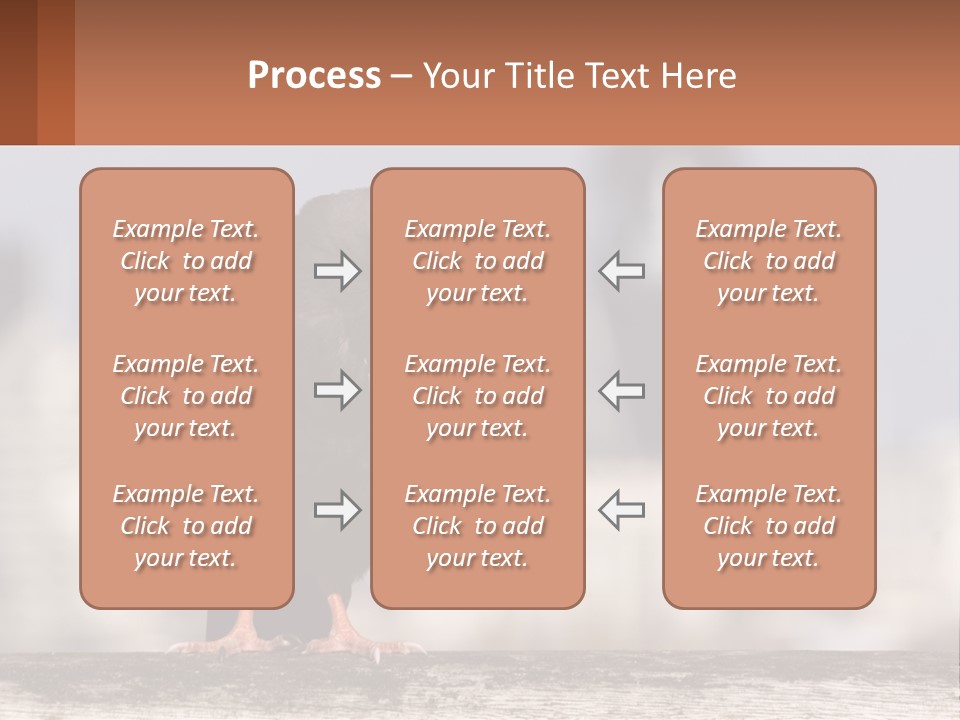 Process – Your Title Text Here

Example Text. Click to add your text.

Example Text. Click to add your text.

Example Text. Click to add your text.

Example Text. Click to add your text.

Example Text. Click to add your text.

Example Text. Click to add your text.

Example Text. Click to add your text.

Example Text. Click to add your text.

Example Text. Click to add your text.